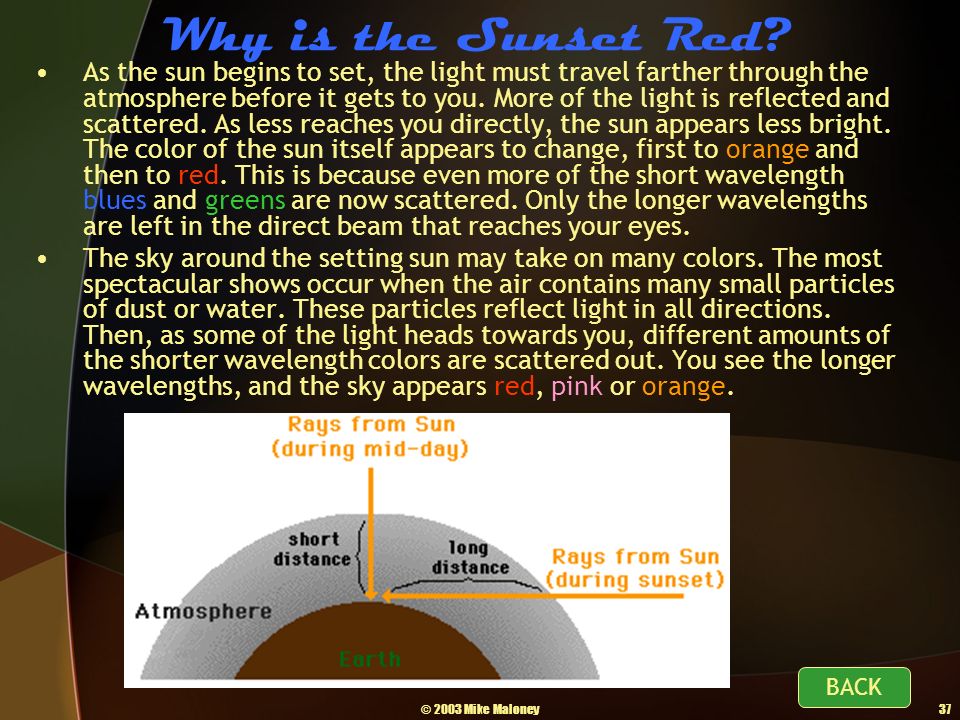 Why is the Sunset Red?

• As the sun begins to set, the light must travel farther through the atmosphere before it gets to you. More of the light is reflected and scattered. As less reaches you directly, the sun appears less bright. The color of the sun itself appears to change, first to orange and then to red. This is because even more of the short wavelength blues and greens are now scattered. Only the longer wavelengths are left in the direct beam that reaches your eyes.

• The sky around the setting sun may take on many colors. The most spectacular shows occur when the air contains many small particles of dust or water. These particles reflect light in all directions. Then, as some of the light heads towards you, different amounts of the shorter wavelength colors are scattered out. You see the longer wavelengths, and the sky appears red, pink or orange.

Rays from Sun
(during mid-day)
short
distance
long
distance
Rays from Sun
(during sunset)
Atmosphere
Earth

BACK

© 2003 Mike Maloney

37